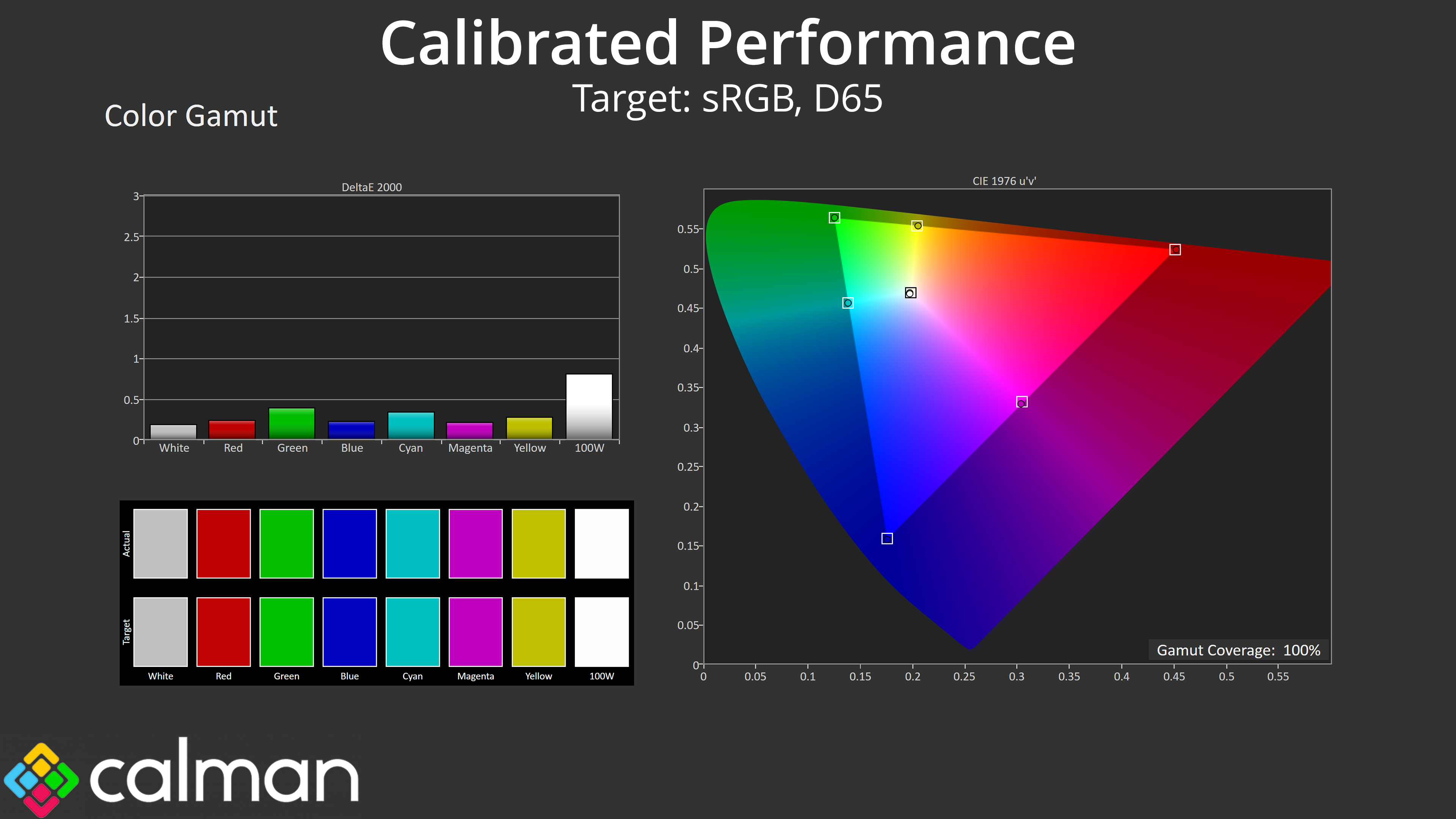 Calibrated Performance

Target: sRGB, D65

Color Gamut

DeltaE 2000

3
2.5
2
1.5
1
0.5
0

White Red Green Blue Cyan Magenta Yellow 100W

Actual

Target

White Red Green Blue Cyan Magenta Yellow 100W

CIE 1976 u'v'

0.55
0.5
0.45
0.4
0.35
0.3
0.25
0.2
0.15
0.1
0.05
0

0 0.05 0.1 0.15 0.2 0.25 0.3 0.35 0.4 0.45 0.5 0.55

Gamut Coverage: 100%

calman